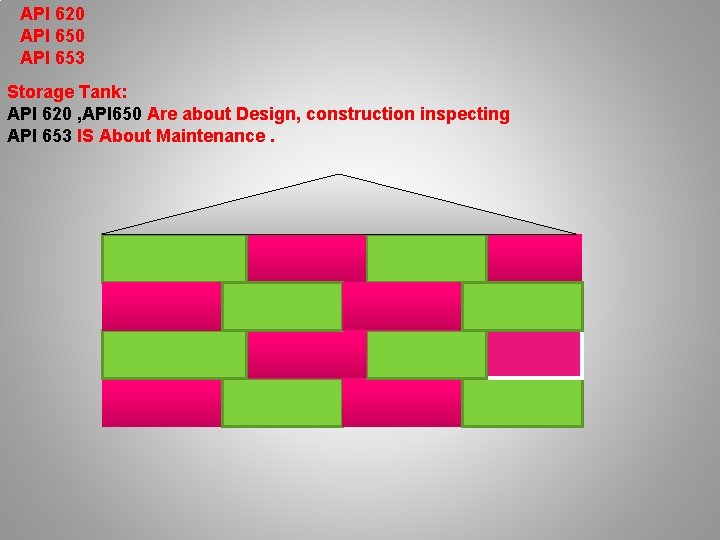 API 620
API 650
API 653

Storage Tank:
API 620 ,API650 Are about Design, construction inspecting
API 653 IS About Maintenance .